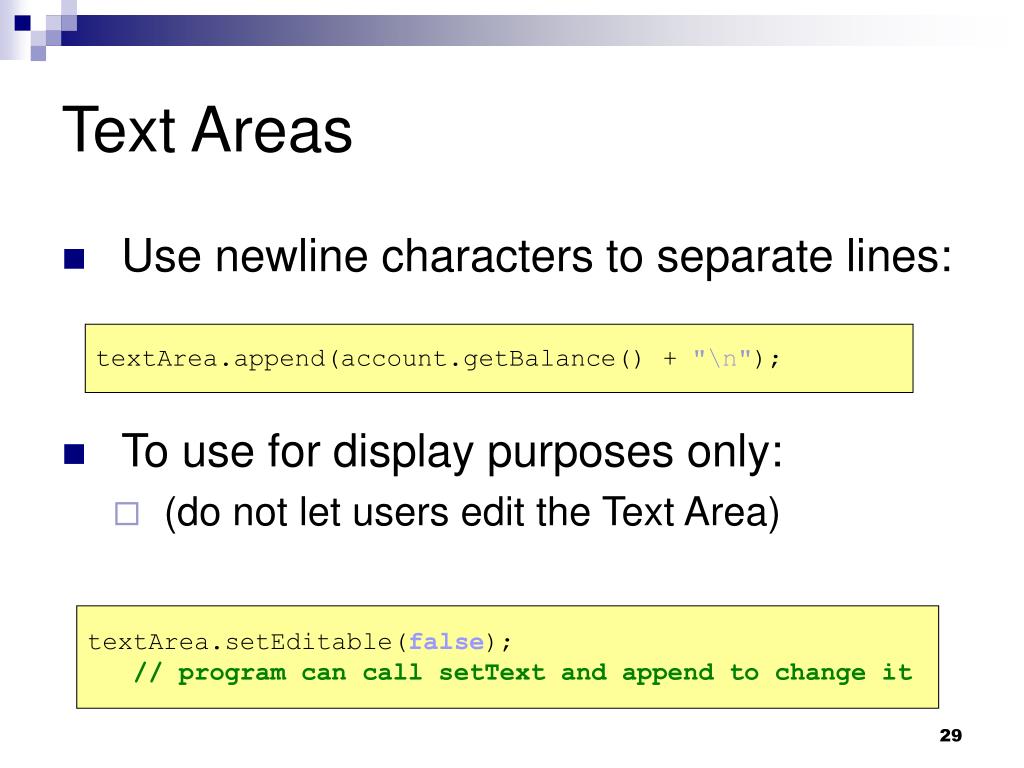 Text Areas

Use newline characters to separate lines:

textArea.append(account.getBalance() + "\n");

To use for display purposes only:

(do not let users edit the Text Area)

textArea.setEditable(false);
// program can call setText and append to change it

29